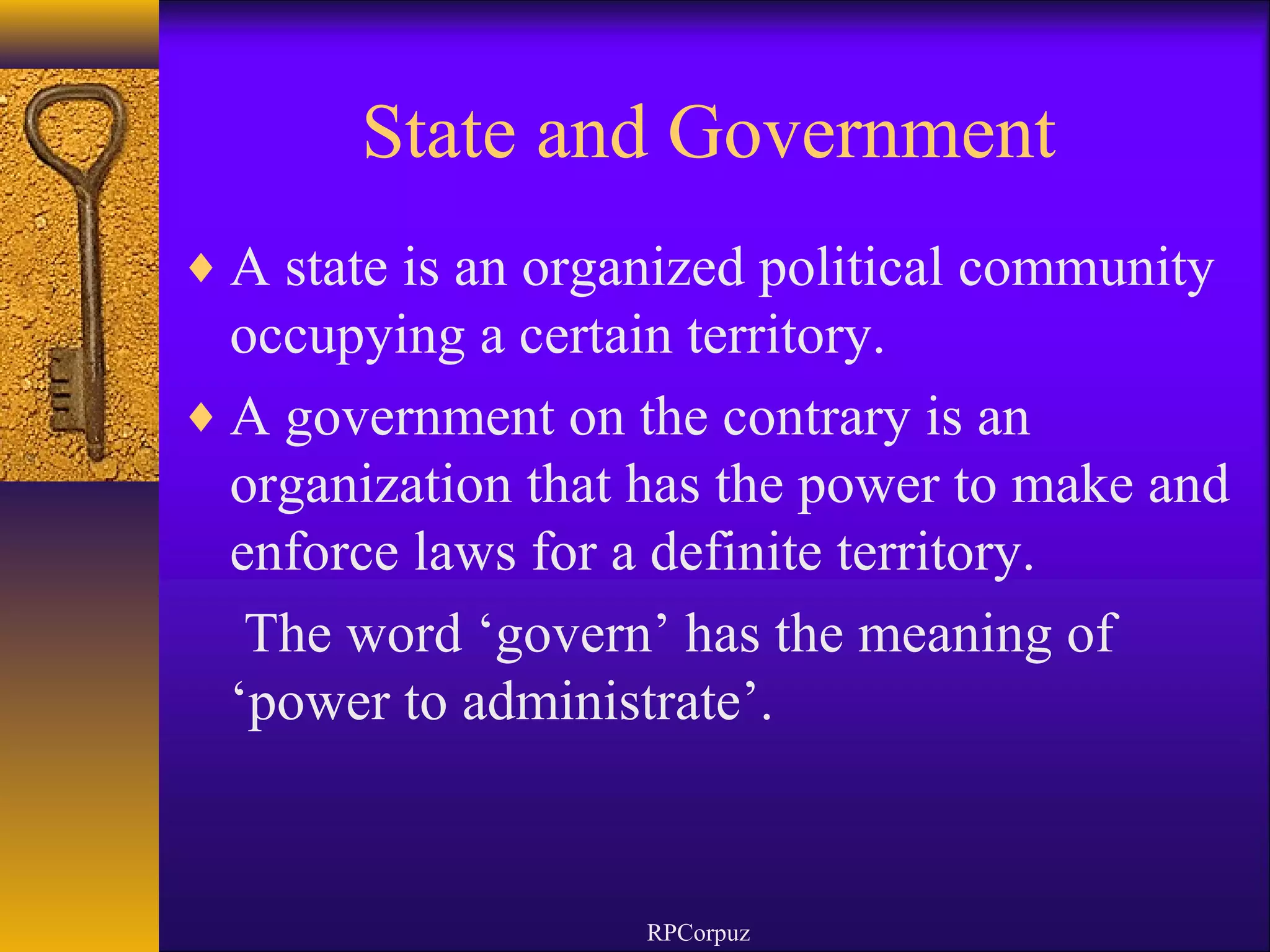 State and Government

♦ A state is an organized political community occupying a certain territory.

♦ A government on the contrary is an organization that has the power to make and enforce laws for a definite territory.

The word ‘govern’ has the meaning of ‘power to administrate’.

RPCorpuz